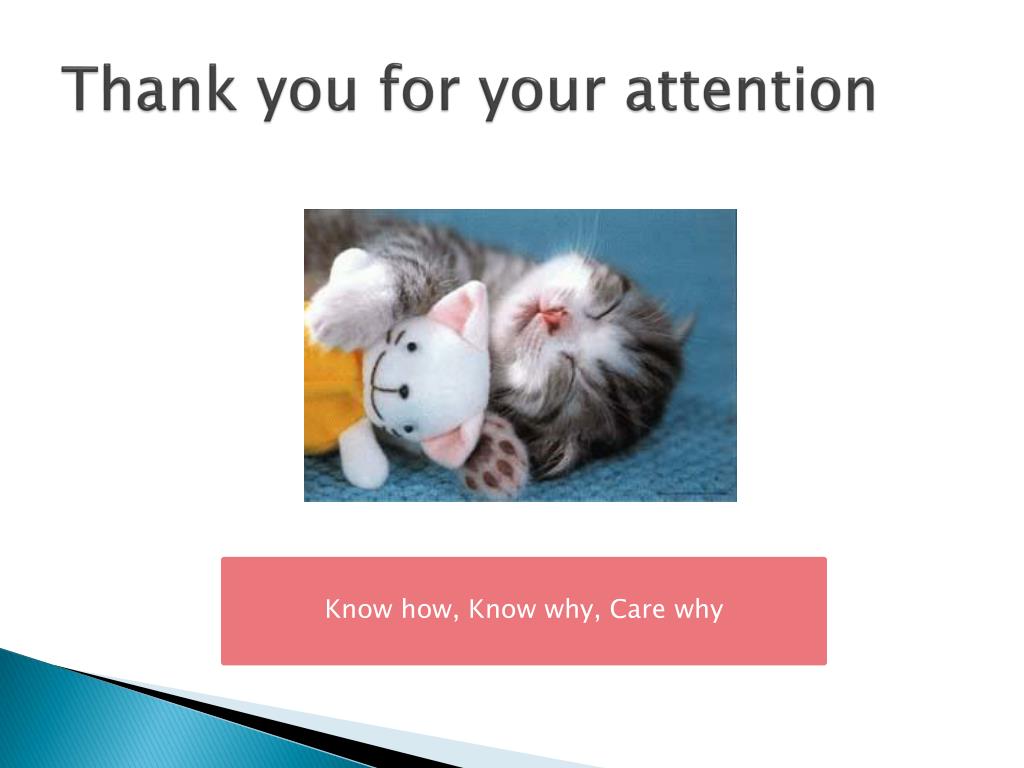 Thank you for your attention

Know how, Know why, Care why